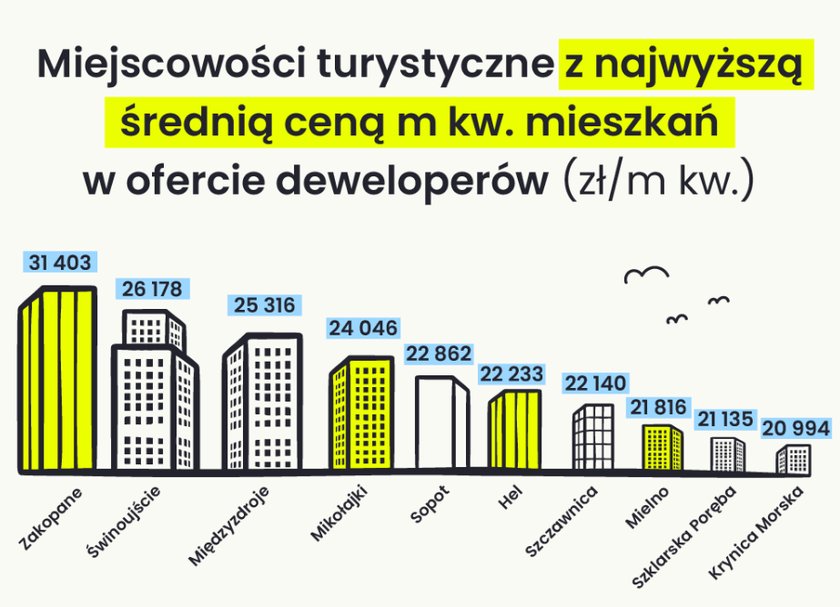 Miejscowości turystyczne z najwyższą średnią ceną m kw. mieszkań w ofercie deweloperów (zł/m kw.)

31 403
26 178
25 316
24 046
22 862
22 233
22 140
21 816
21 135
20 994

Zakopane
Świnoujście
Międzyzdroje
Mikołajki
Sopot
Hel
Szczawnica
Mielno
Szklarska Poręba
Krynica Morska